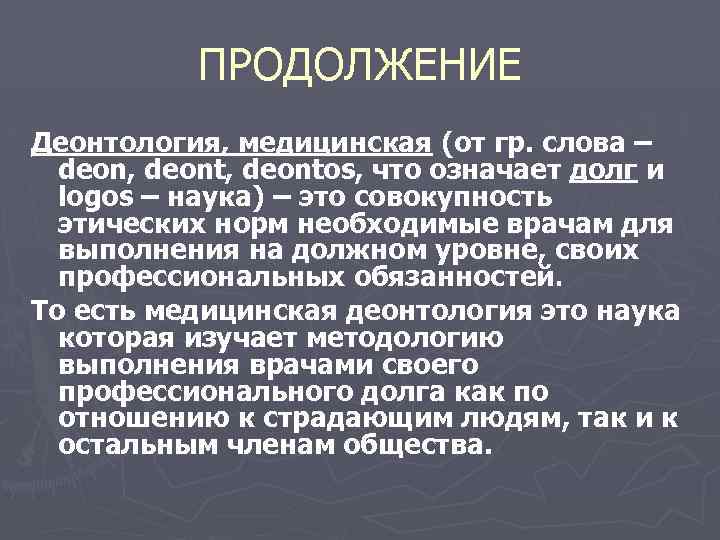 ПРОДОЛЖЕНИЕ

Деонтология, медицинская (от гр. слова – deon, deont, deontos, что означает долг и logos – наука) – это совокупность этических норм необходимые врачам для выполнения на должном уровне, своих профессиональных обязанностей.

То есть медицинская деонтология это наука которая изучает методологию выполнения врачами своего профессионального долга как по отношению к страдающим людям, так и к остальным членам общества.